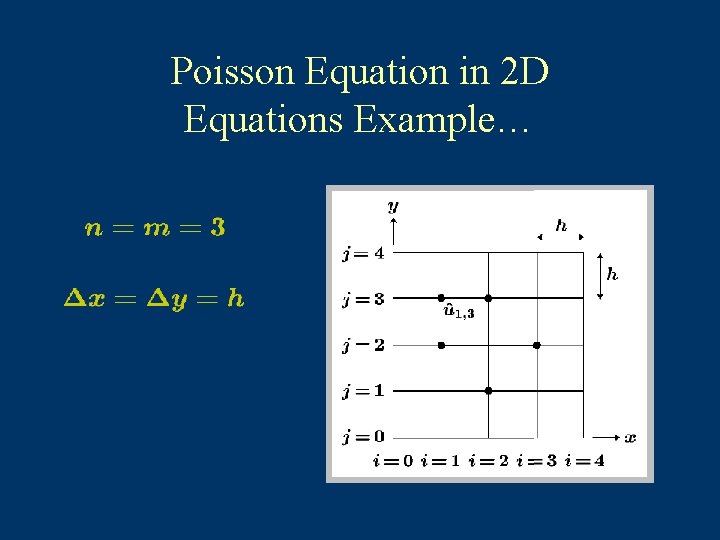 Poisson Equation in 2D
Equations Example…

$n = m = 3$

$\Delta x = \Delta y = h$

$y$

$h$

$h$

$j = 4$

$j = 3$

$\hat{u}_{1,3}$

$j - 2$

$j = 1$

$j = 0$

$x$

$i = 0$ $i = 1$ $i = 2$ $i = 3$ $i = 4$